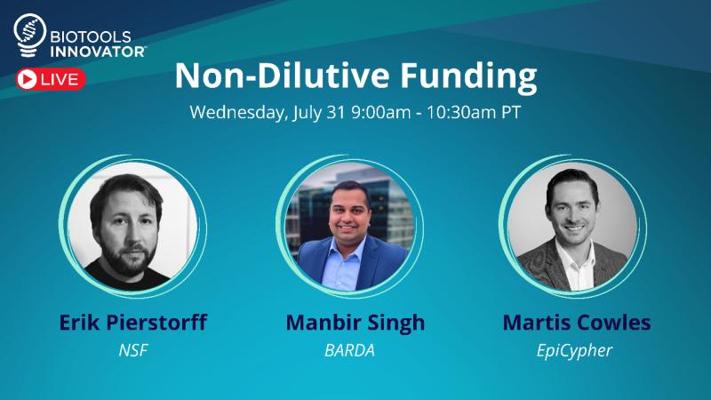 BIOTOOLS INNOVATOR

LIVE

Non-Dilutive Funding

Wednesday, July 31 9:00am - 10:30am PT

Erik Pierstorff
NSF

Manbir Singh
BARDA

Martis Cowles
EpiCypher